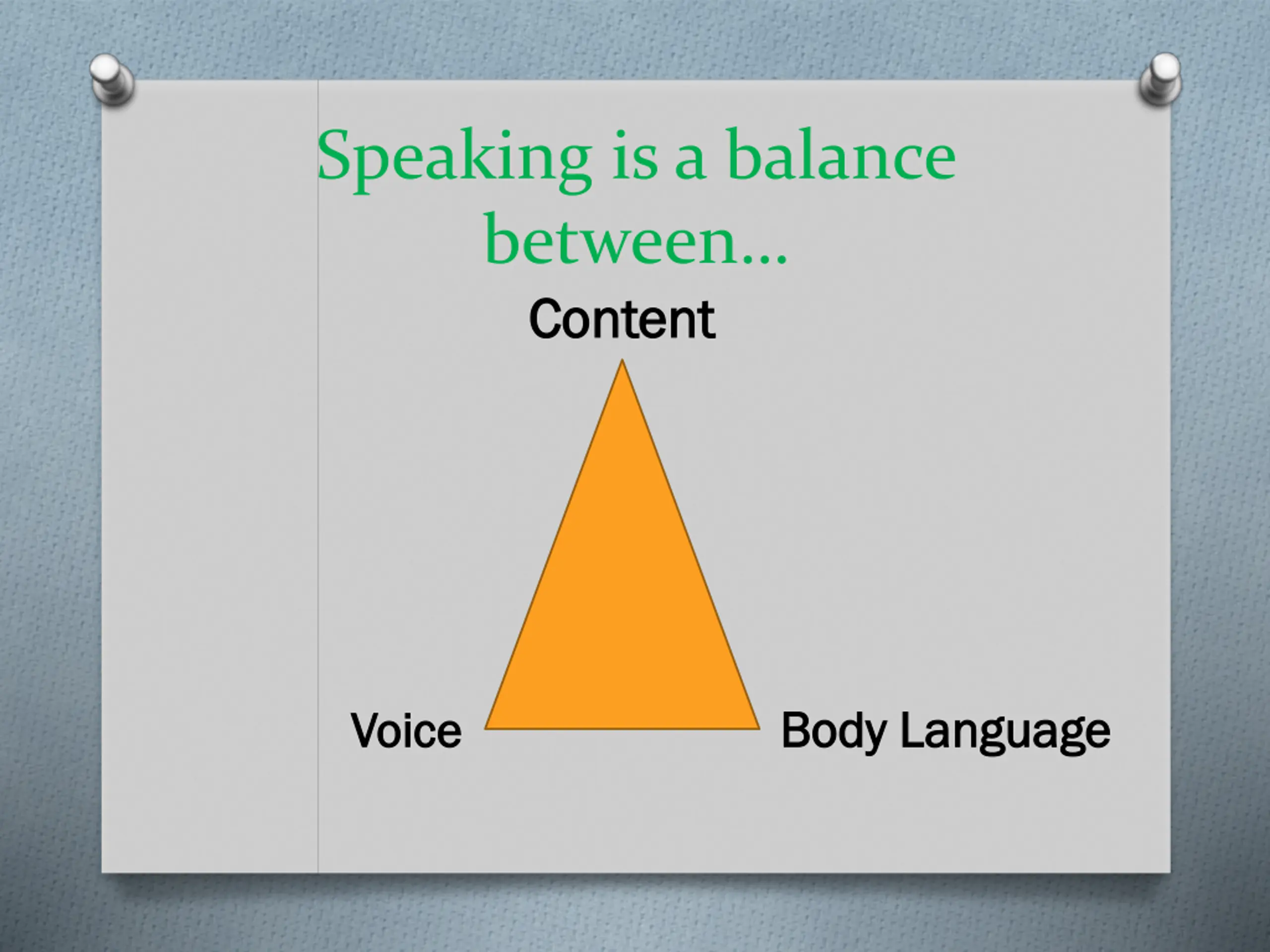 Speaking is a balance between…

Content

Voice

Body Language